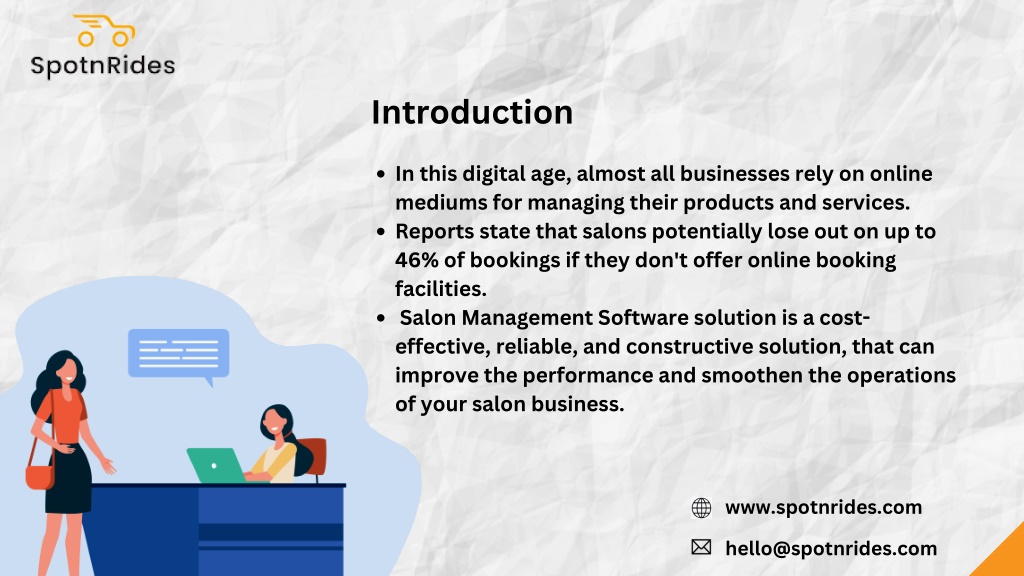 SpotnRides

Introduction

- In this digital age, almost all businesses rely on online mediums for managing their products and services.
- Reports state that salons potentially lose out on up to 46% of bookings if they don't offer online booking facilities.
- Salon Management Software solution is a cost-effective, reliable, and constructive solution, that can improve the performance and smoothen the operations of your salon business.

www.spotnrides.com

hello@spotnrides.com